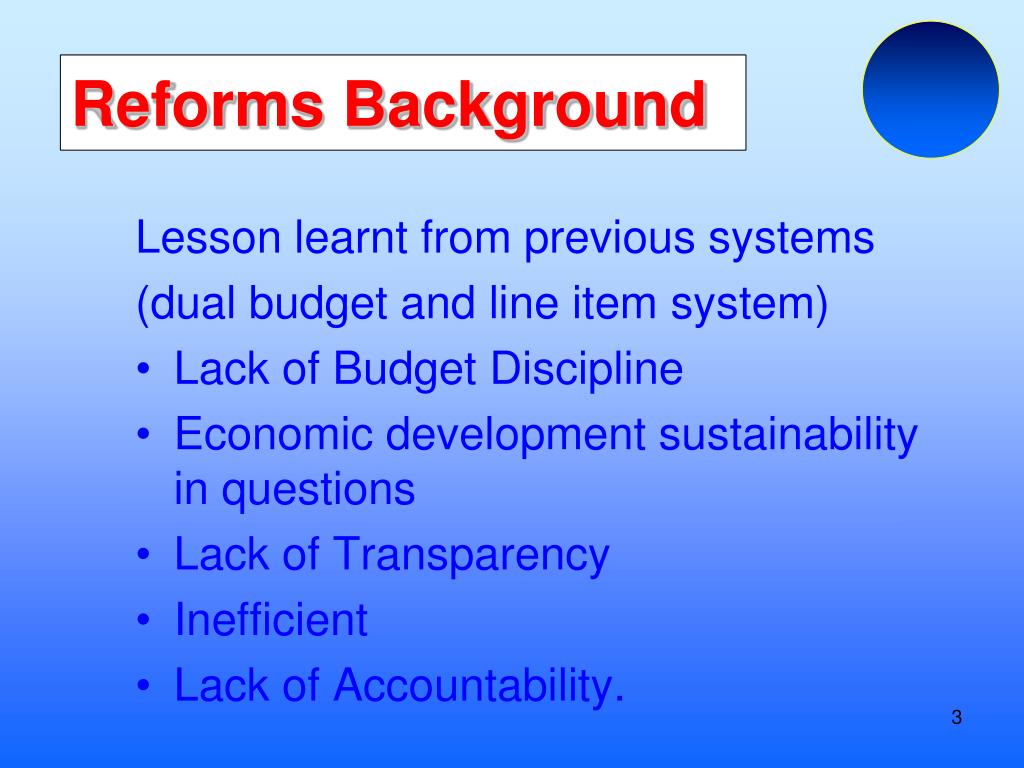 Reforms Background

Lesson learnt from previous systems (dual budget and line item system)

• Lack of Budget Discipline
• Economic development sustainability in questions
• Lack of Transparency
• Inefficient
• Lack of Accountability.

3